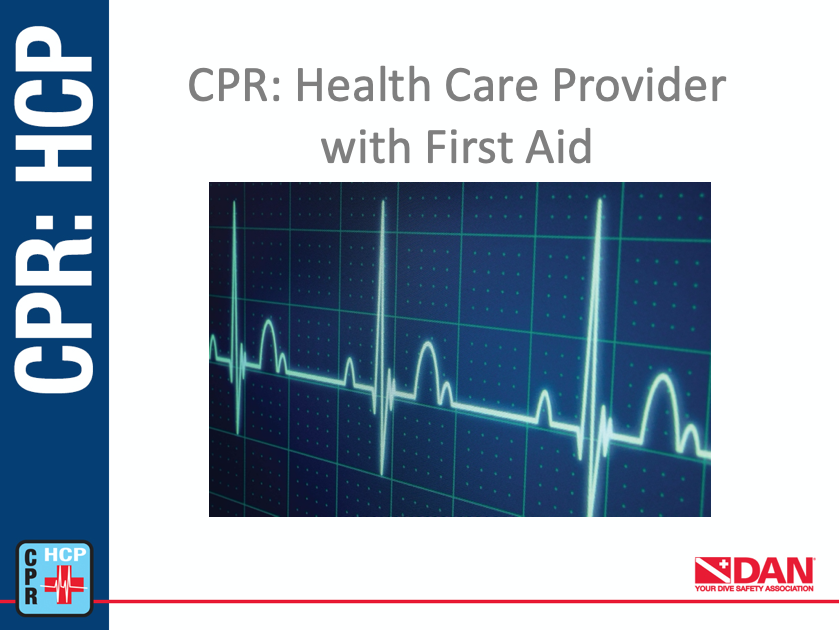 CPR: HCP

CPR: Health Care Provider with First Aid

CPR HCP

DAN
YOUR DIVE SAFETY ASSOCIATION